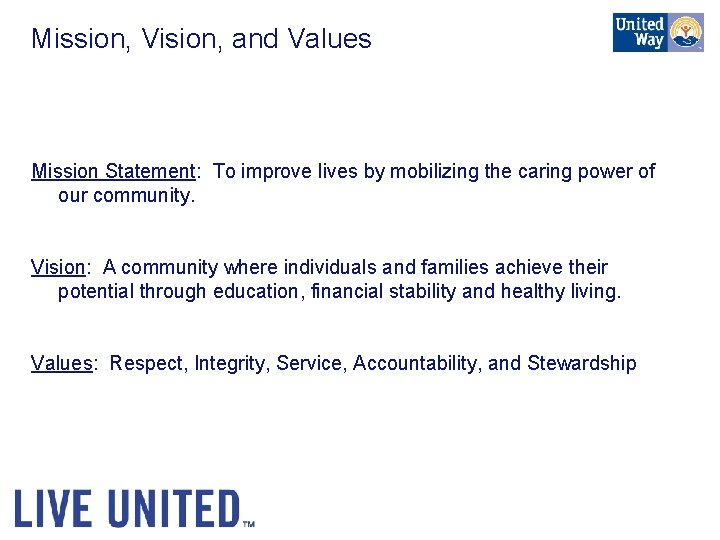 Mission, Vision, and Values

United Way

Mission Statement: To improve lives by mobilizing the caring power of our community.

Vision: A community where individuals and families achieve their potential through education, financial stability and healthy living.

Values: Respect, Integrity, Service, Accountability, and Stewardship

LIVE UNITED™